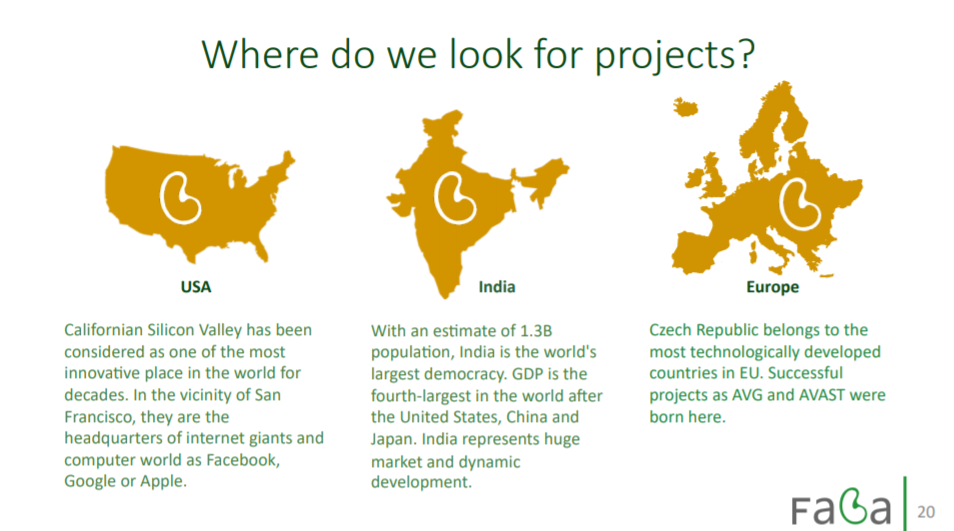 Where do we look for projects?

USA

Californian Silicon Valley has been considered as one of the most innovative place in the world for decades. In the vicinity of San Francisco, they are the headquarters of internet giants and computer world as Facebook, Google or Apple.

India

With an estimate of 1.3B population, India is the world's largest democracy. GDP is the fourth-largest in the world after the United States, China and Japan. India represents huge market and dynamic development.

Europe

Czech Republic belongs to the most technologically developed countries in EU. Successful projects as AVG and AVAST were born here.

FaBa

20